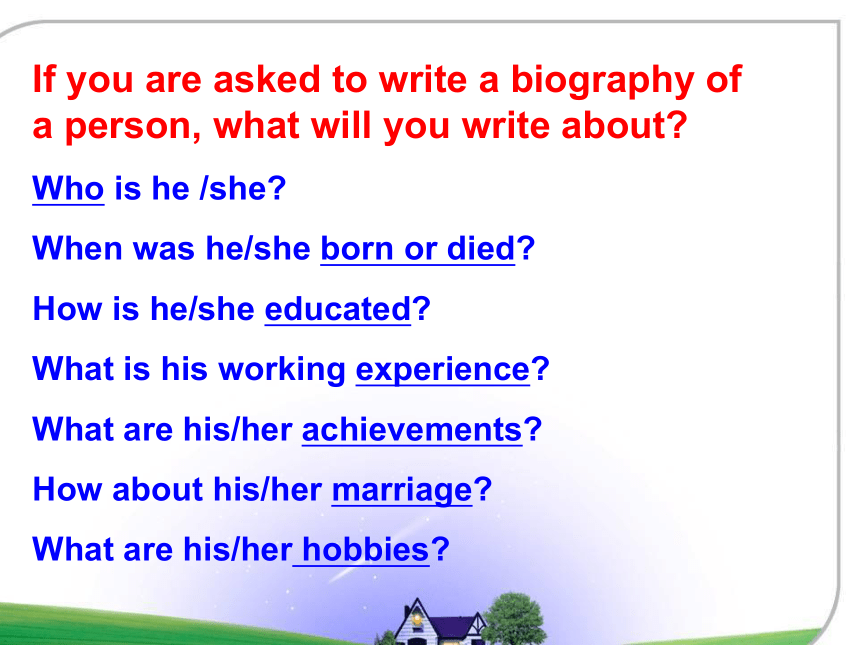 If you are asked to write a biography of a person, what will you write about?

Who is he /she?

When was he/she born or died?

How is he/she educated?

What is his working experience?

What are his/her achievements?

How about his/her marriage?

What are his/her hobbies?